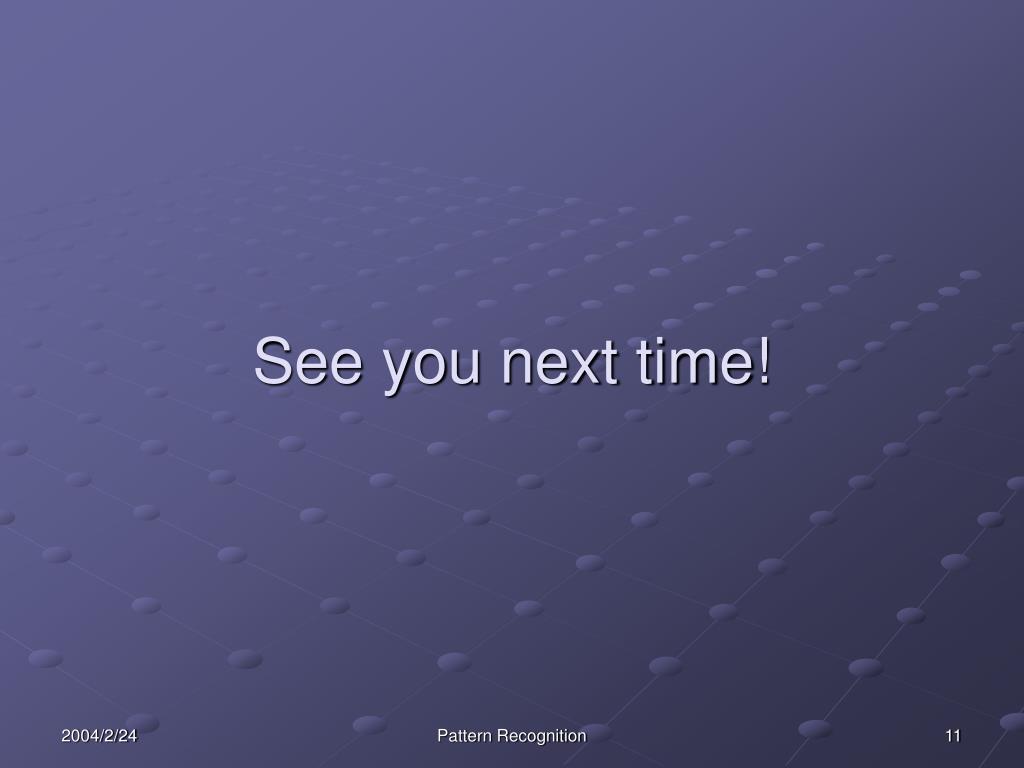 See you next time!

2004/2/24

Pattern Recognition

11